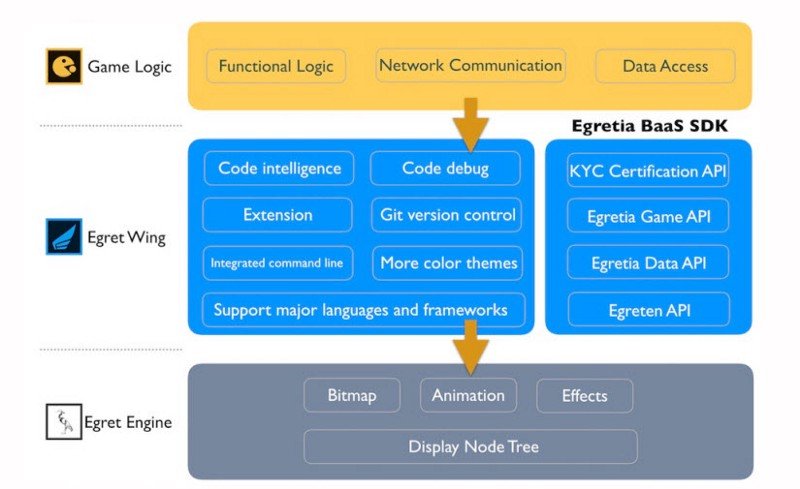 Game Logic

Functional Logic

Network Communication

Data Access

Egretia BaaS SDK

Egret Wing

Code intelligence

Code debug

Extension

Git version control

Integrated command line

More color themes

Support major languages and frameworks

KYC Certification API

Egretia Game API

Egretia Data API

Egreten API

Egret Engine

Bitmap

Animation

Effects

Display Node Tree